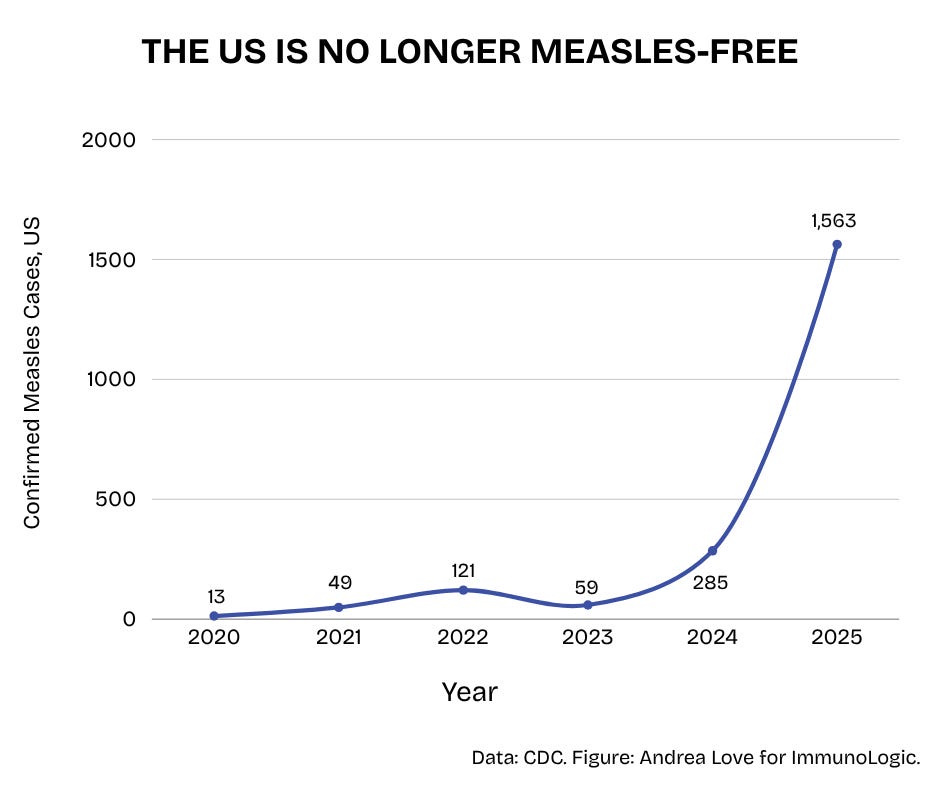 THE US IS NO LONGER MEASLES-FREE

Confirmed Measles Cases, US

2000
1500
1000
500
0

13
49
121
59
285
1,563

2020
2021
2022
2023
2024
2025

Year

Data: CDC. Figure: Andrea Love for ImmunoLogic.